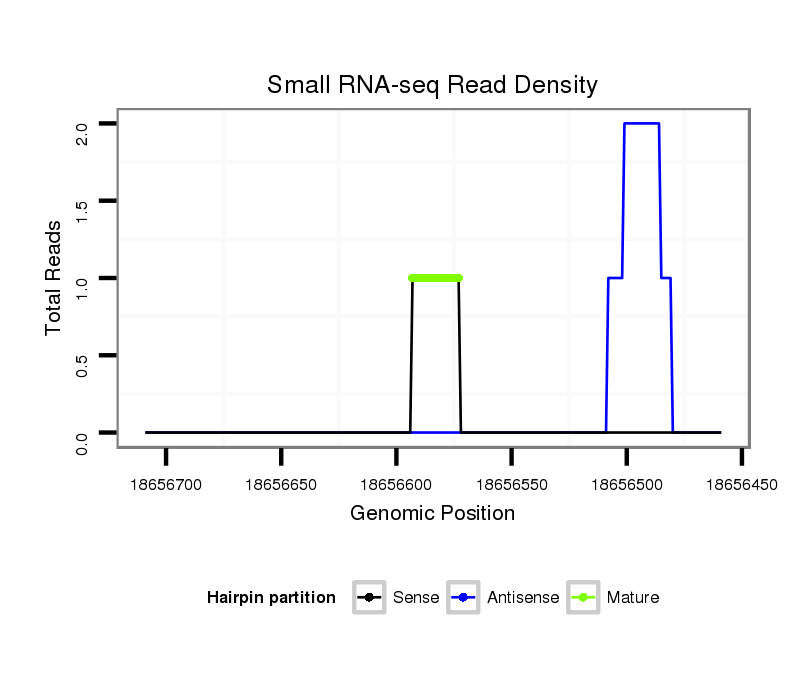 Small RNA-seq Read Density

Total Reads

2.0
1.5
1.0
0.5
0.0

18656700
18656650
18656600
18656550
18656500
18656450

Genomic Position

Hairpin partition
Sense
Antisense
Mature